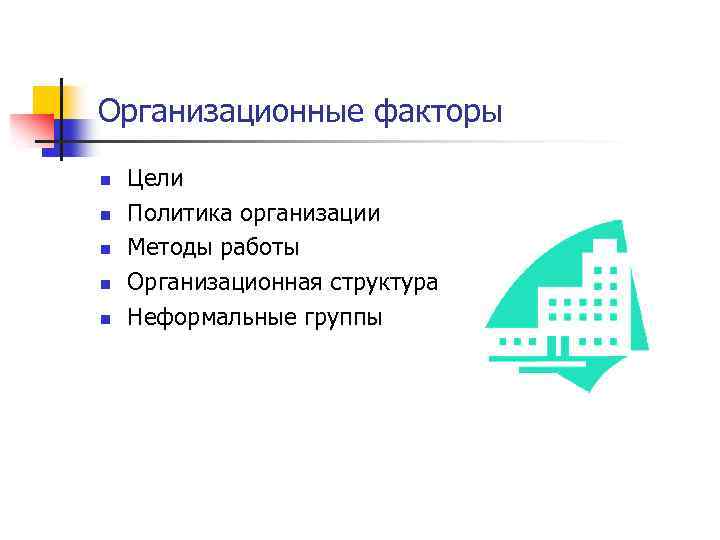 Организационные факторы

- Цели
- Политика организации
- Методы работы
- Организационная структура
- Неформальные группы